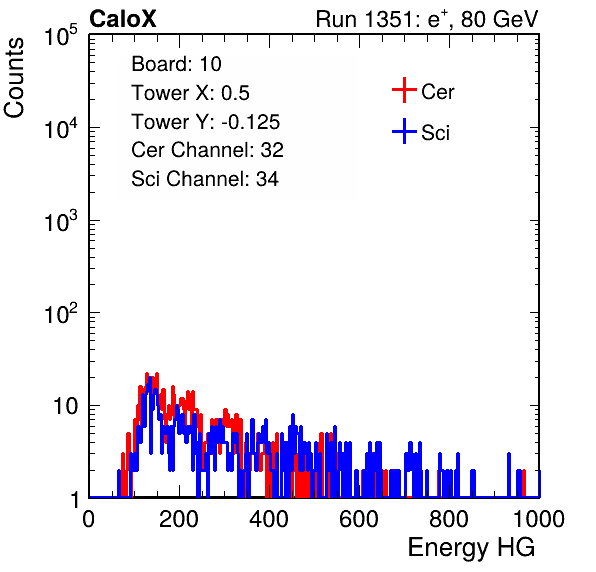 CaloX

Run 1351: $e^{+}$, 80 GeV

Counts

$10^5$

$10^4$

$10^3$

$10^2$

10

1

Board: 10
Tower X: 0.5
Tower Y: -0.125
Cer Channel: 32
Sci Channel: 34

Cer

Sci

0

200

400

600

800

1000

Energy HG